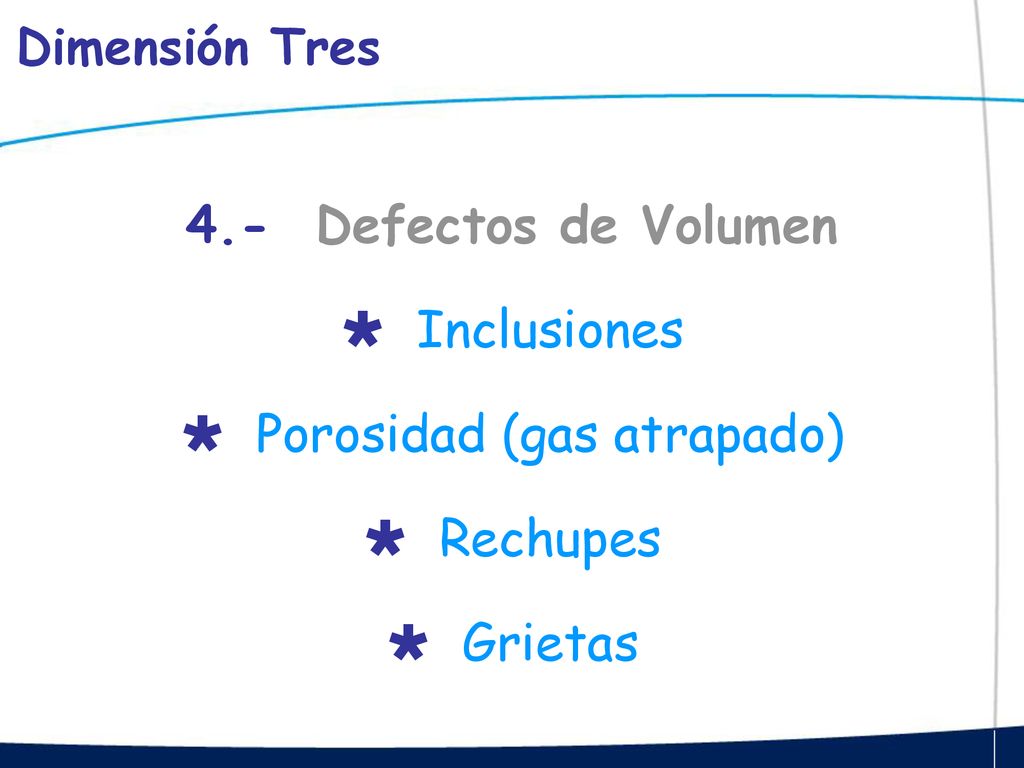 Dimensión Tres

4.- Defectos de Volumen

* Inclusiones

* Porosidad (gas atrapado)

* Rechupes

* Grietas